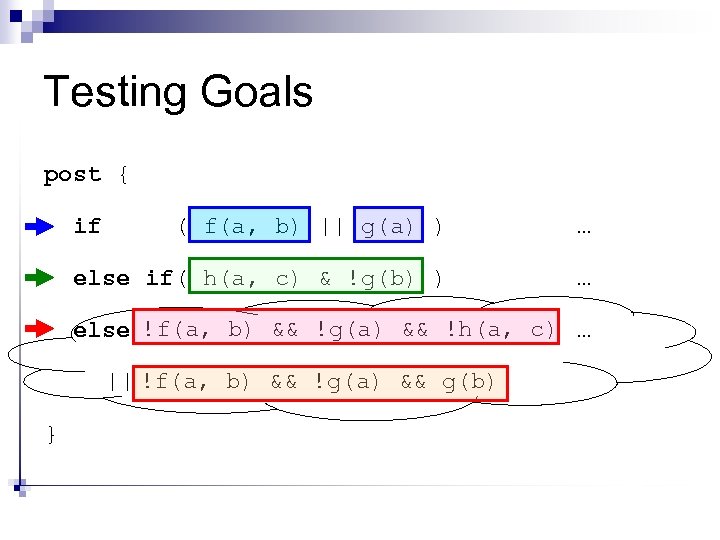 Testing Goals

post {

if ( f(a, b) || g(a) ) …

else if( h(a, c) & !g(b) ) …

else !f(a, b) && !g(a) && !h(a, c) …

|| !f(a, b) && !g(a) && g(b)

}